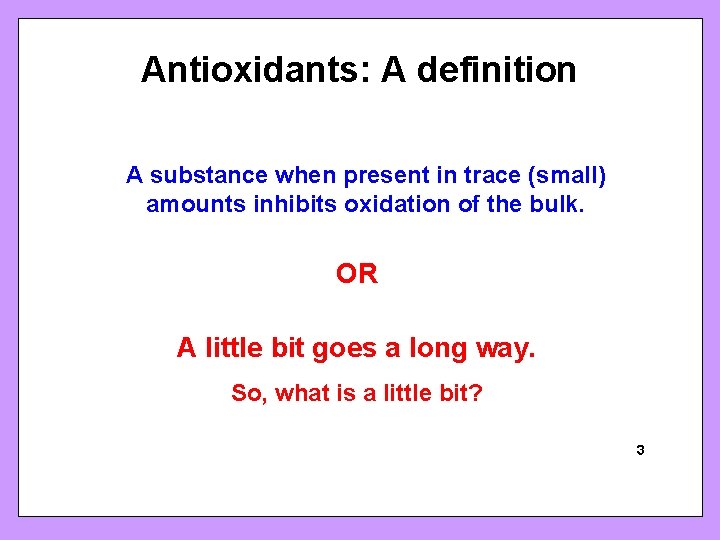 Antioxidants: A definition

A substance when present in trace (small) amounts inhibits oxidation of the bulk.

OR

A little bit goes a long way.

So, what is a little bit?

3